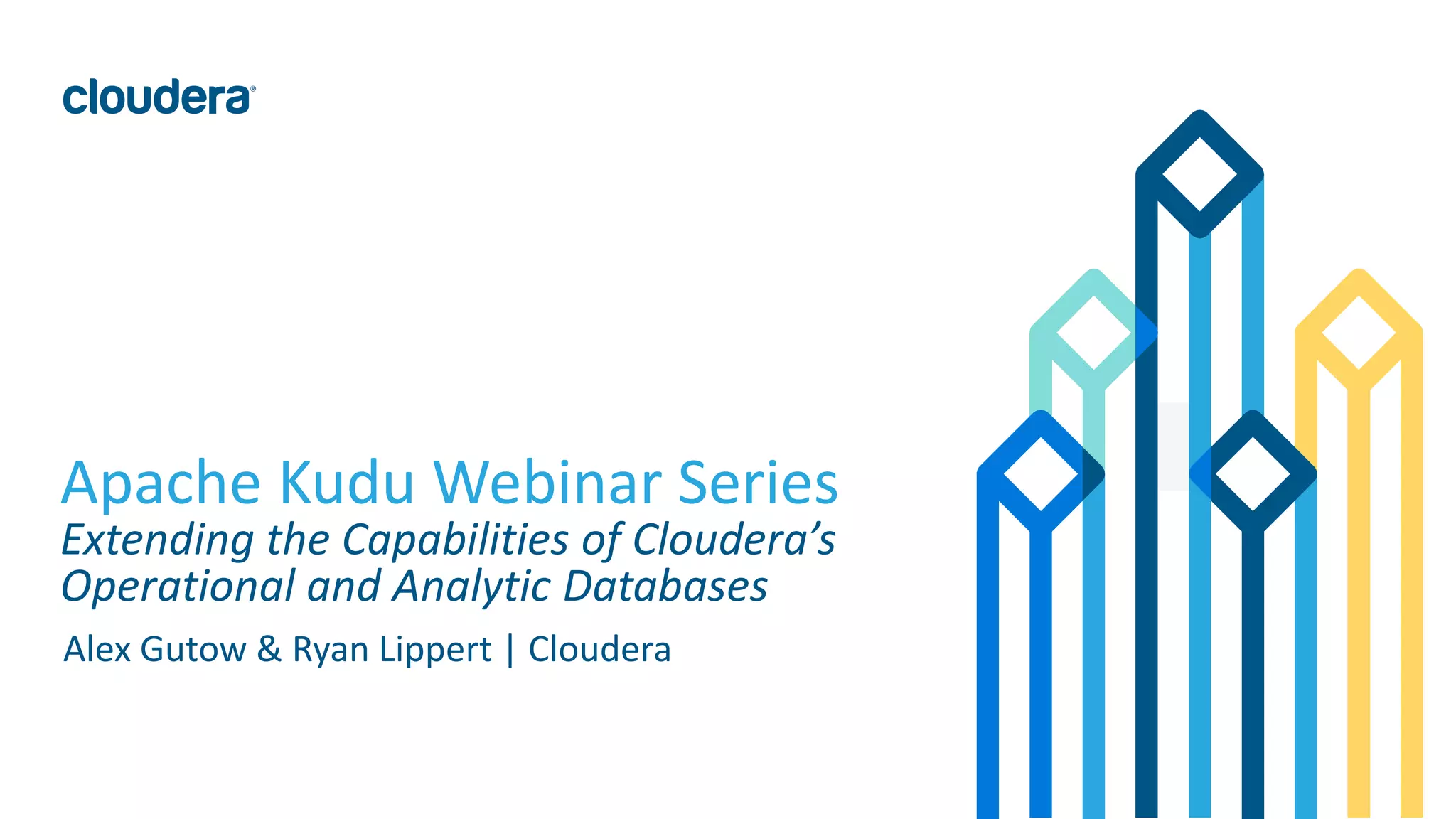 cloudera®

Apache Kudu Webinar Series
Extending the Capabilities of Cloudera's Operational and Analytic Databases

Alex Gutow & Ryan Lippert | Cloudera